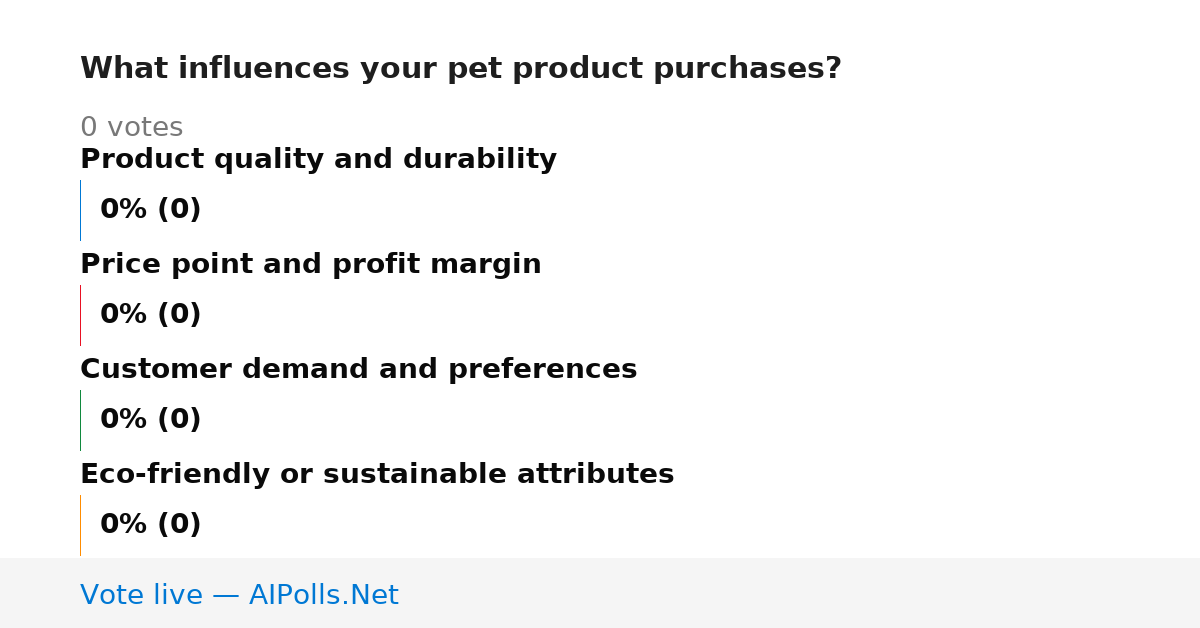 What influences your pet product purchases?

0 votes

Product quality and durability

0% (0)

Price point and profit margin

0% (0)

Customer demand and preferences

0% (0)

Eco-friendly or sustainable attributes

0% (0)

Vote live — AIPolls.Net